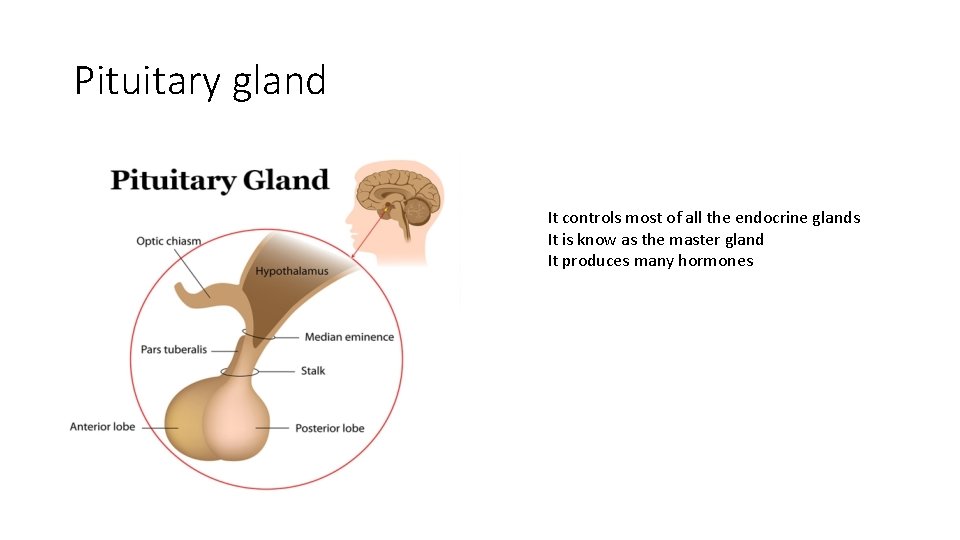 Pituitary gland

Pituitary Gland

Optic chiasm

Hypothalamus

Median eminence

Pars tuberalis

Stalk

Anterior lobe

Posterior lobe

It controls most of all the endocrine glands
It is know as the master gland
It produces many hormones